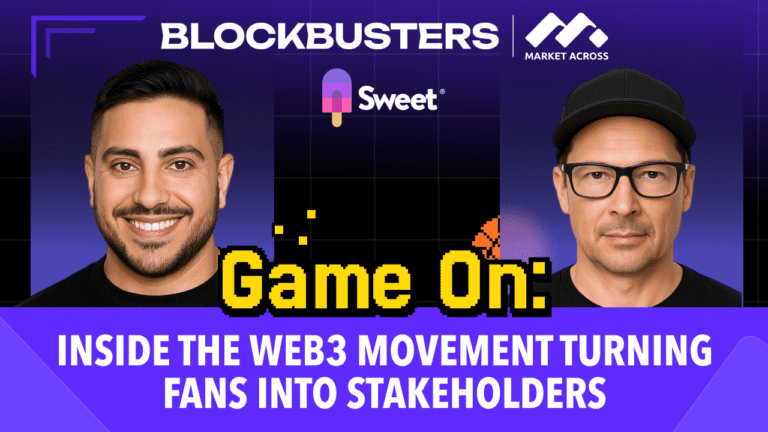 BLOCKBUSTERS | MARKET ACROSS

Sweet®

Game On:

INSIDE THE WEB3 MOVEMENT TURNING FANS INTO STAKEHOLDERS